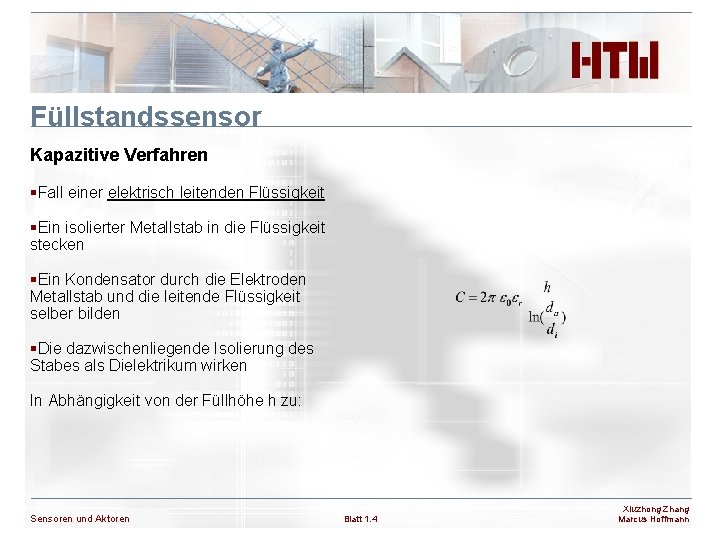 HTW

Füllstandssensor

Kapazitive Verfahren

▪Fall einer elektrisch leitenden Flüssigkeit

▪Ein isolierter Metallstab in die Flüssigkeit stecken

▪Ein Kondensator durch die Elektroden Metallstab und die leitende Flüssigkeit selber bilden

▪Die dazwischenliegende Isolierung des Stabes als Dielektrikum wirken

In Abhängigkeit von der Füllhöhe h zu:

$C = 2\pi \varepsilon_0 \varepsilon_r \frac{h}{\ln(\frac{d_a}{d_i})}$

Sensoren und Aktoren

Blatt 1.4

Xiuzhong Zhang
Marcus Hoffmann